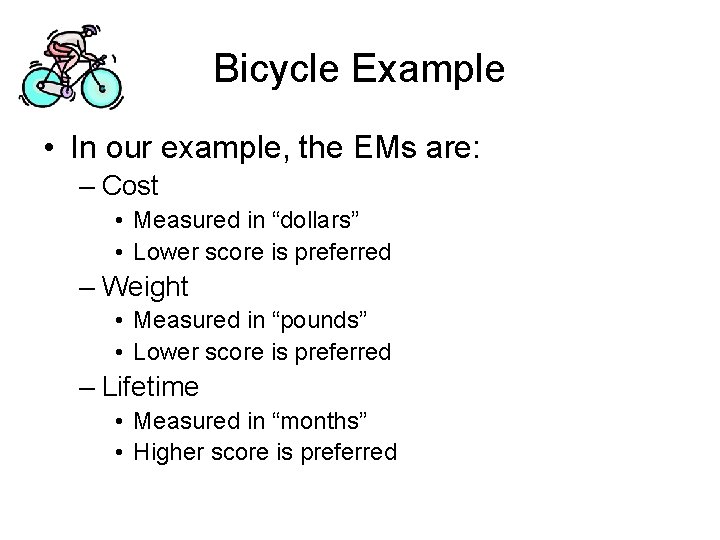 Bicycle Example

• In our example, the EMs are:
– Cost
• Measured in “dollars”
• Lower score is preferred
– Weight
• Measured in “pounds”
• Lower score is preferred
– Lifetime
• Measured in “months”
• Higher score is preferred